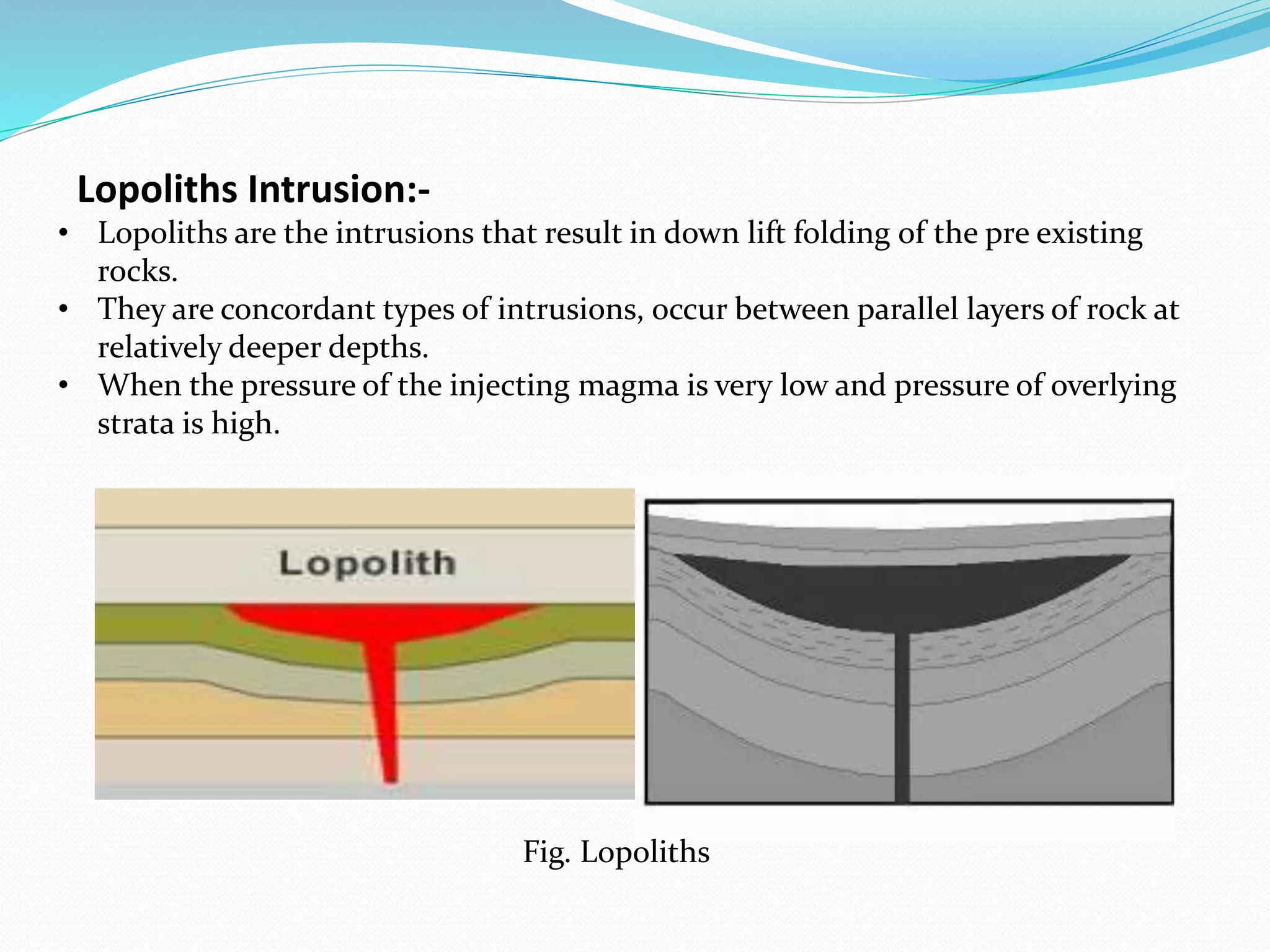 Lopoliths Intrusion:-

• Lopoliths are the intrusions that result in down lift folding of the pre existing rocks.
• They are concordant types of intrusions, occur between parallel layers of rock at relatively deeper depths.
• When the pressure of the injecting magma is very low and pressure of overlying strata is high.

Lopolith

Fig. Lopoliths